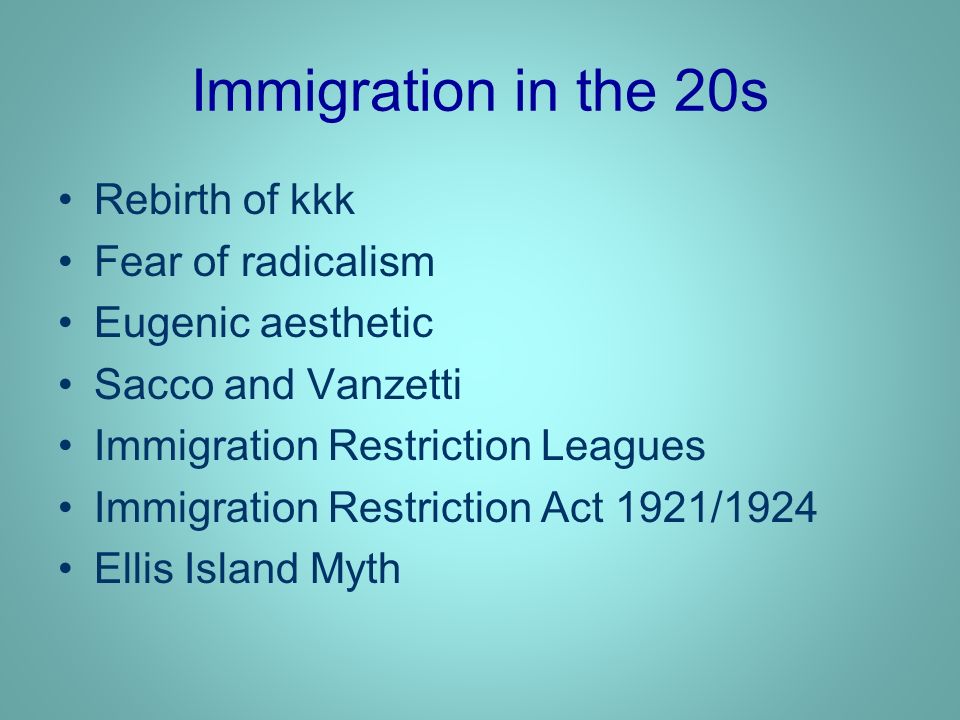 Immigration in the 20s

• Rebirth of kkk
• Fear of radicalism
• Eugenic aesthetic
• Sacco and Vanzetti
• Immigration Restriction Leagues
• Immigration Restriction Act 1921/1924
• Ellis Island Myth